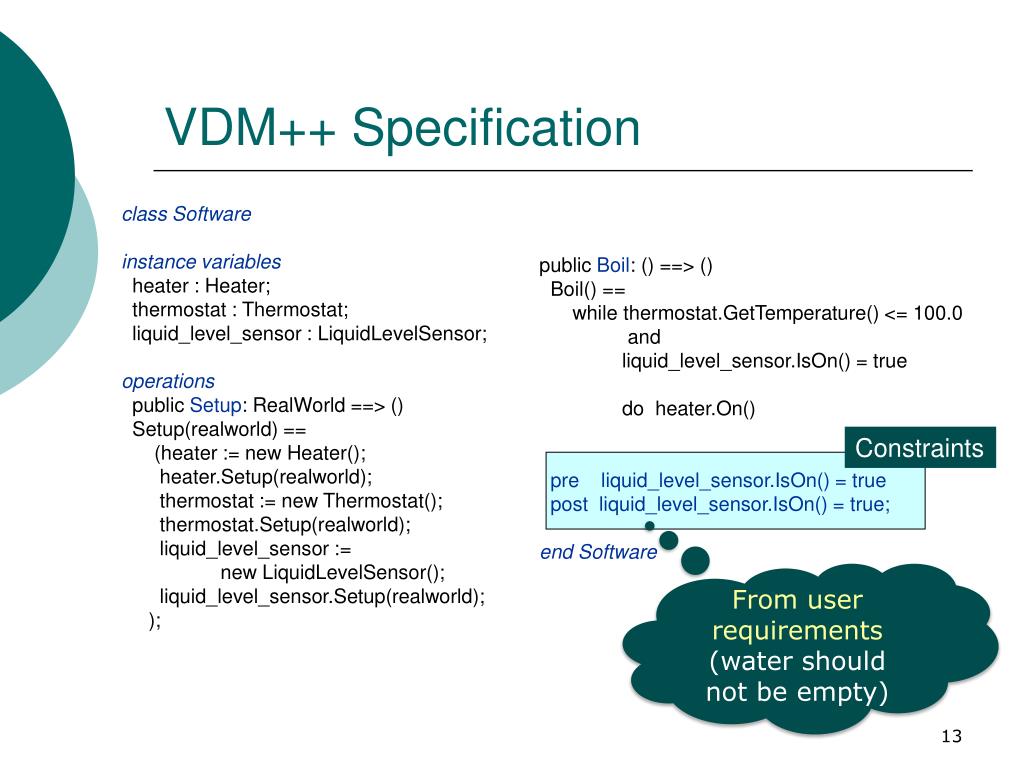 VDM++ Specification

class Software

instance variables
heater : Heater;
thermostat : Thermostat;
liquid_level_sensor : LiquidLevelSensor;

operations
public Setup: RealWorld ==> ()
Setup(realworld) ==
(heater := new Heater();
heater.Setup(realworld);
thermostat := new Thermostat();
thermostat.Setup(realworld);
liquid_level_sensor :=
new LiquidLevelSensor();
liquid_level_sensor.Setup(realworld);
);

public Boil: () ==> ()
Boil() ==
while thermostat.GetTemperature() <= 100.0
and
liquid_level_sensor.IsOn() = true

do heater.On()

Constraints

pre liquid_level_sensor.IsOn() = true
post liquid_level_sensor.IsOn() = true;

end Software

From user requirements (water should not be empty)

13